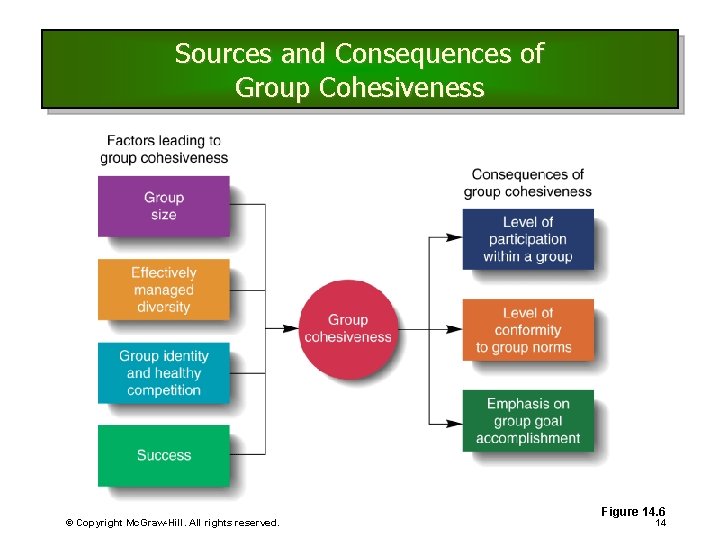 Sources and Consequences of Group Cohesiveness

Factors leading to group cohesiveness

Group size

Effectively managed diversity

Group identity and healthy competition

Success

Group cohesiveness

Consequences of group cohesiveness

Level of participation within a group

Level of conformity to group norms

Emphasis on group goal accomplishment

Figure 14.6

© Copyright McGraw-Hill. All rights reserved.

14